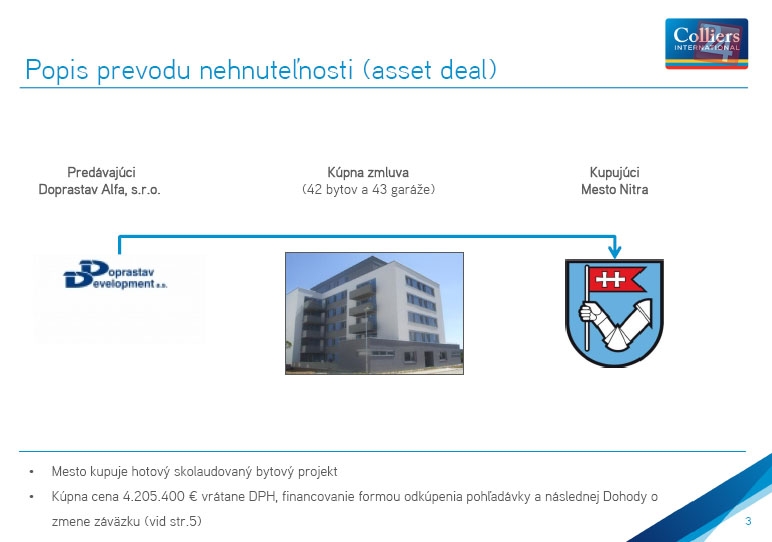 Colliers INTERNATIONAL

Popis prevodu nehnuteľnosti (asset deal)

Predávajúci
Doprastav Alfa, s.r.o.

Kúpna zmluva
(42 bytov a 43 garáže)

Kupujúci
Mesto Nitra

Doprastav Development a.s.

• Mesto kupuje hotový skolaudovaný bytový projekt
• Kúpna cena 4.205.400 € vrátane DPH, financovanie formou odkúpenia pohľadávky a následnej Dohody o zmene záväzku (vid str.5)

3